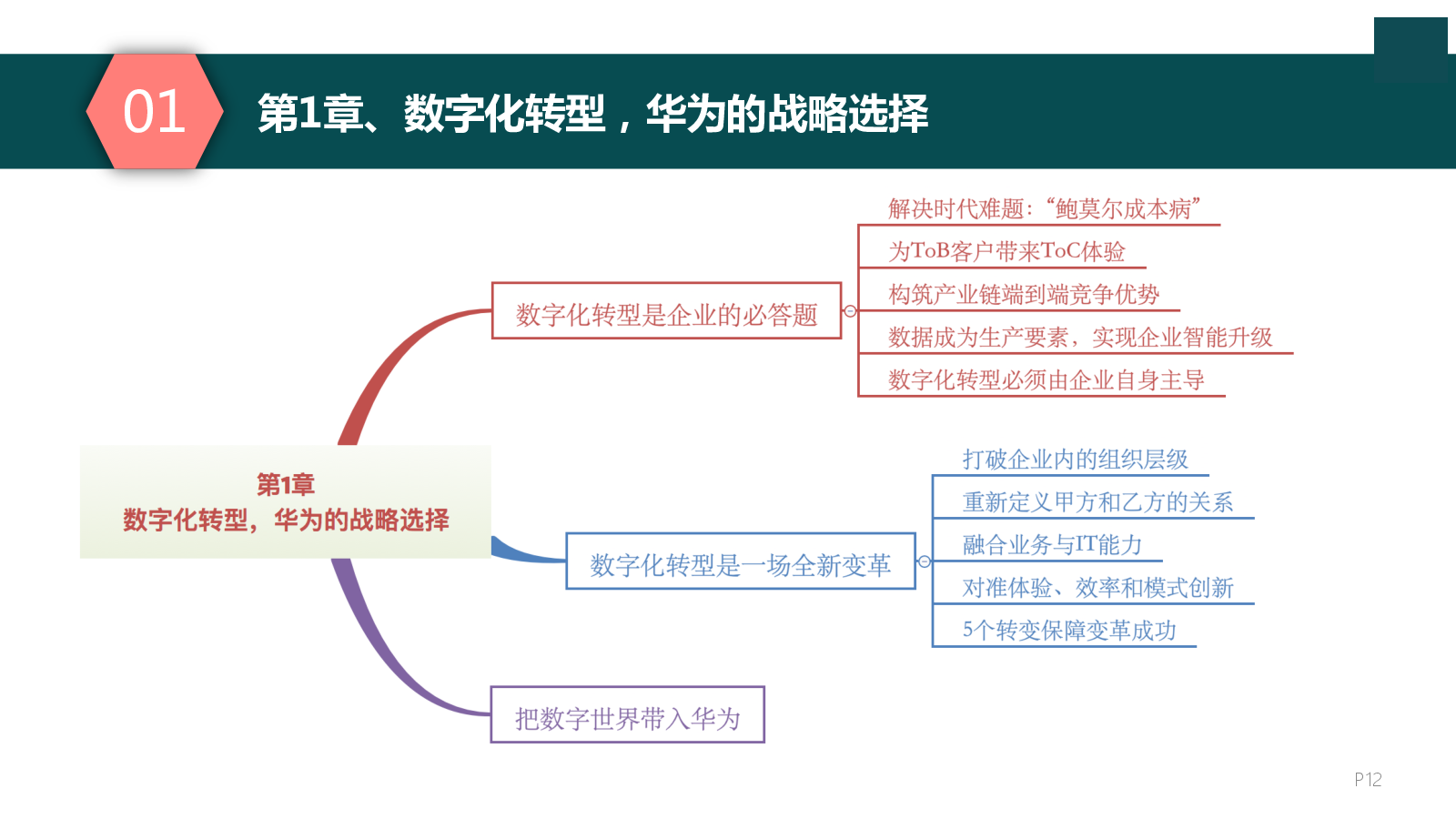 01

第1章、数字化转型，华为的战略选择

第1章
数字化转型，华为的战略选择

数字化转型是企业的必答题

解决时代难题：“鲍莫尔成本病”

为ToB客户带来ToC体验

构筑产业链端到端竞争优势

数据成为生产要素，实现企业智能升级

数字化转型必须由企业自身主导

数字化转型是一场全新变革

打破企业内的组织层级

重新定义甲方和乙方的关系

融合业务与IT能力

对准体验、效率和模式创新

5个转变保障变革成功

把数字世界带入华为

P12